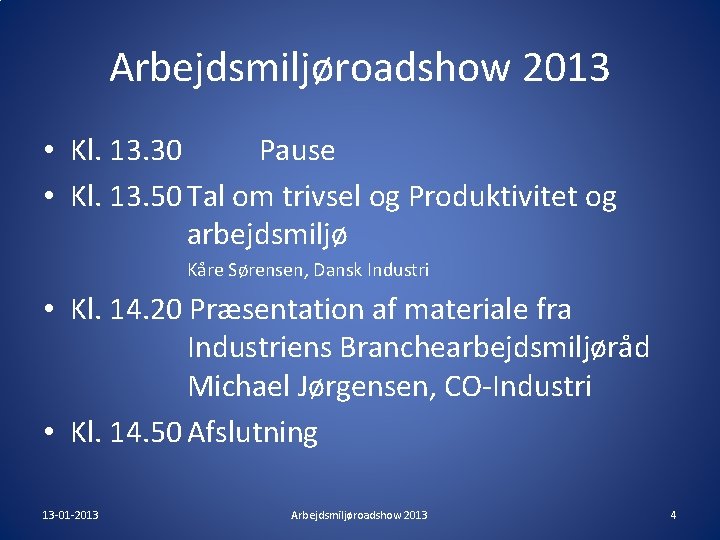 Arbejdsmiljøroadshow 2013

• Kl. 13.30 Pause

• Kl. 13.50 Tal om trivsel og Produktivitet og arbejdsmiljø
Kåre Sørensen, Dansk Industri

• Kl. 14.20 Præsentation af materiale fra Industriens Branchearbejdsmiljøråd
Michael Jørgensen, CO-Industri

• Kl. 14.50 Afslutning

13-01-2013 Arbejdsmiljøroadshow 2013 4